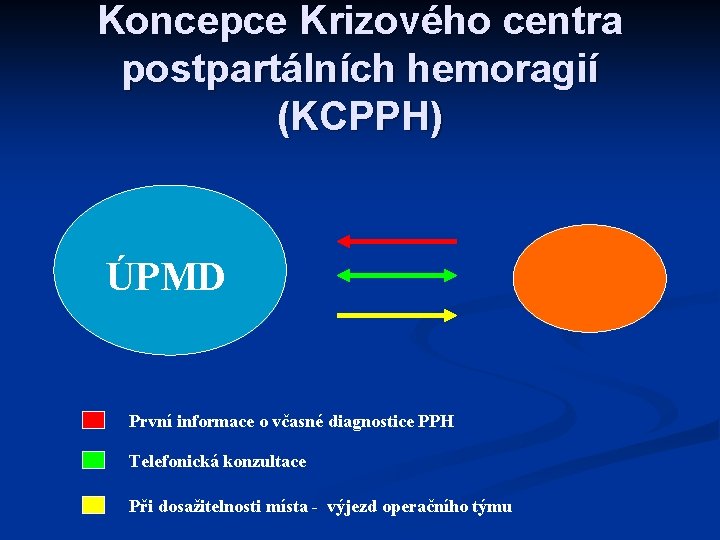 Koncepce Krizového centra postpartálních hemoragií (KCPPH)

ÚPMD

První informace o včasné diagnostice PPH

Telefonická konzultace

Při dosažitelnosti místa - výjezd operačního týmu